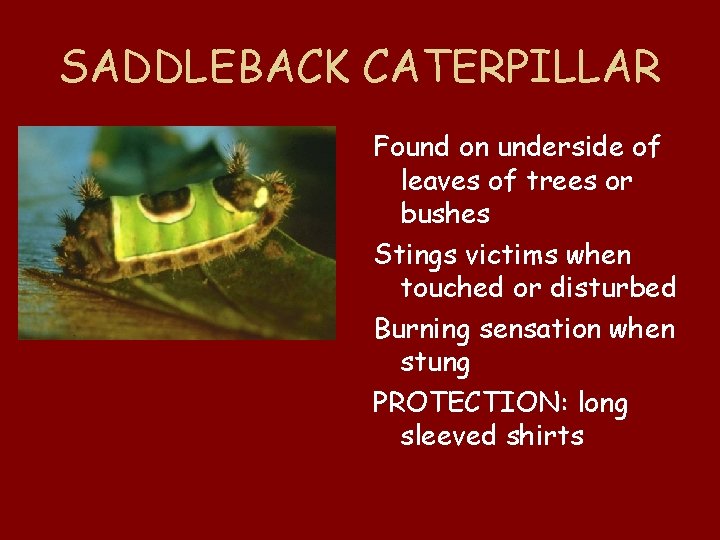 SADDLEBACK CATERPILLAR

Found on underside of leaves of trees or bushes

Stings victims when touched or disturbed

Burning sensation when stung

PROTECTION: long sleeved shirts